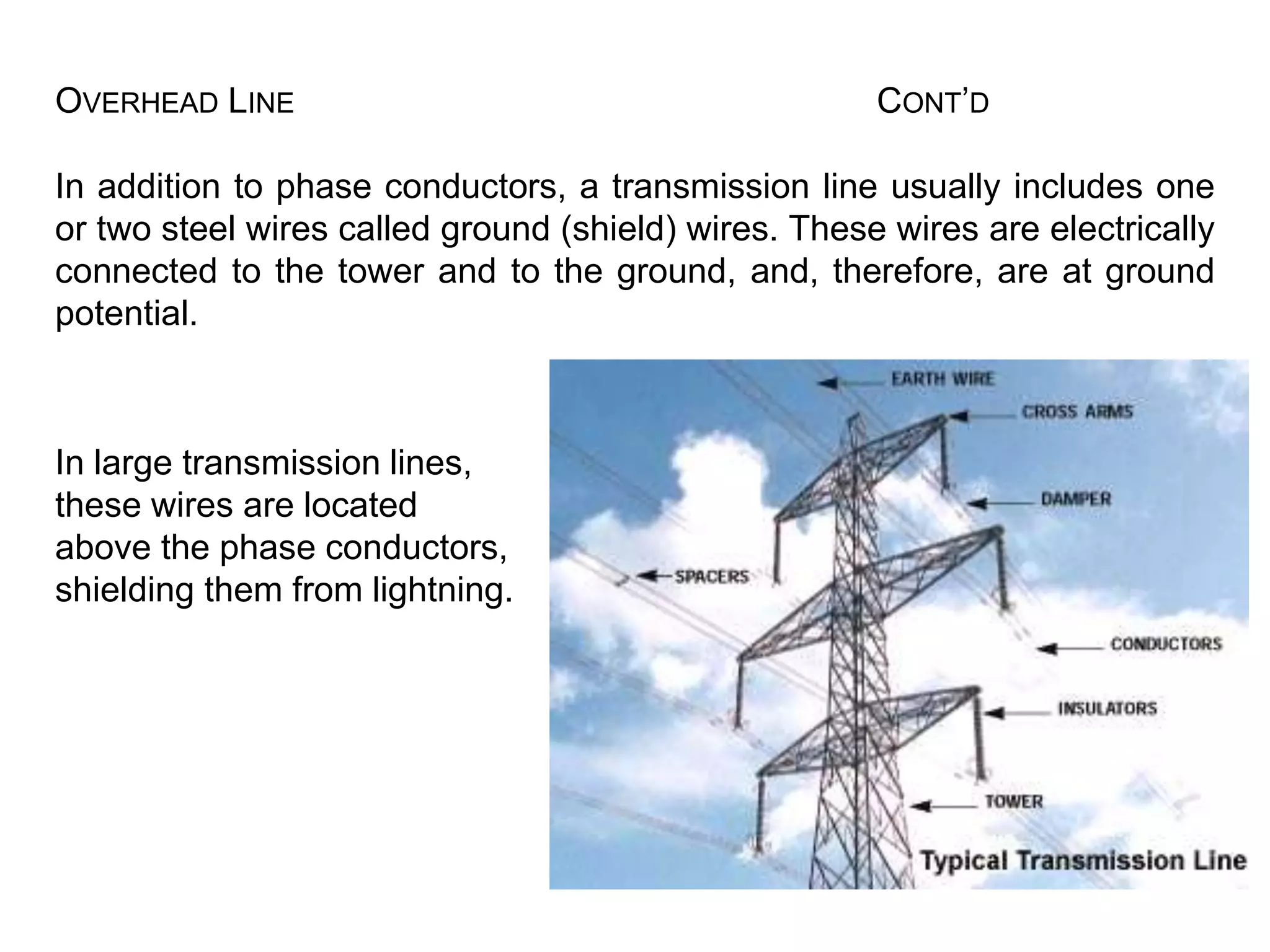 OVERHEAD LINE CONT'D

In addition to phase conductors, a transmission line usually includes one or two steel wires called ground (shield) wires. These wires are electrically connected to the tower and to the ground, and, therefore, are at ground potential.

In large transmission lines, these wires are located above the phase conductors, shielding them from lightning.

EARTH WIRE
CROSS ARMS
DAMPER
SPACERS
CONDUCTORS
INSULATORS
TOWER
Typical Transmission Line